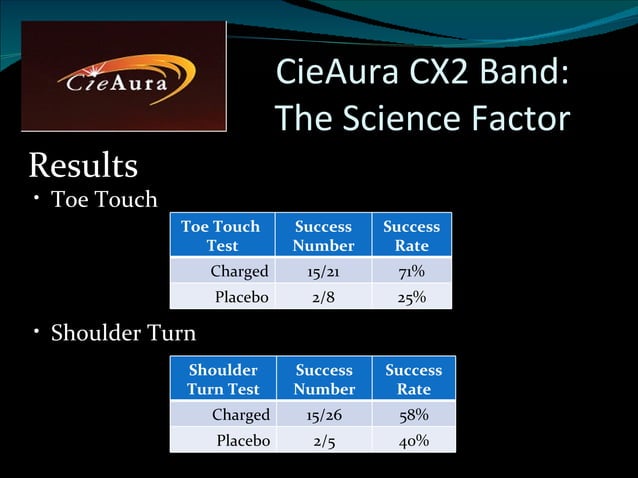 CieAura

CieAura CX2 Band: The Science Factor

Results

• Toe Touch

| Toe Touch Test | Success Number | Success Rate |
|---|---|---|
| Charged | 15/21 | 71% |
| Placebo | 2/8 | 25% |

• Shoulder Turn

| Shoulder Turn Test | Success Number | Success Rate |
|---|---|---|
| Charged | 15/26 | 58% |
| Placebo | 2/5 | 40% |